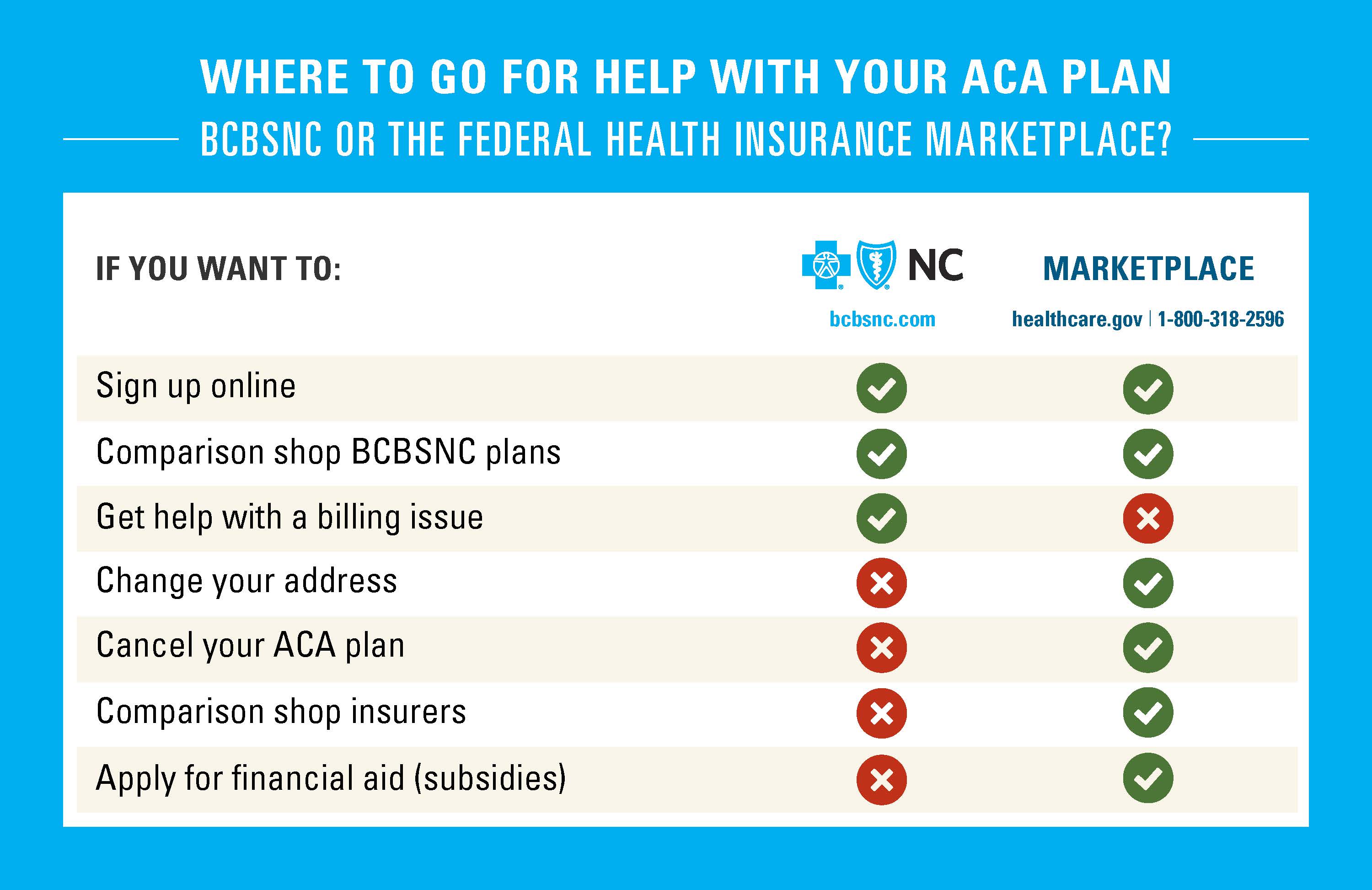 WHERE TO GO FOR HELP WITH YOUR ACA PLAN

BCBSNC OR THE FEDERAL HEALTH INSURANCE MARKETPLACE?

| IF YOU WANT TO: | NC bcbsnc.com | MARKETPLACE healthcare.gov \| 1-800-318-2596 |
|---|---|---|
| Sign up online | ✓ | ✓ |
| Comparison shop BCBSNC plans | ✓ | ✓ |
| Get help with a billing issue | ✓ | ✗ |
| Change your address | ✗ | ✓ |
| Cancel your ACA plan | ✗ | ✓ |
| Comparison shop insurers | ✗ | ✓ |
| Apply for financial aid (subsidies) | ✗ | ✓ |